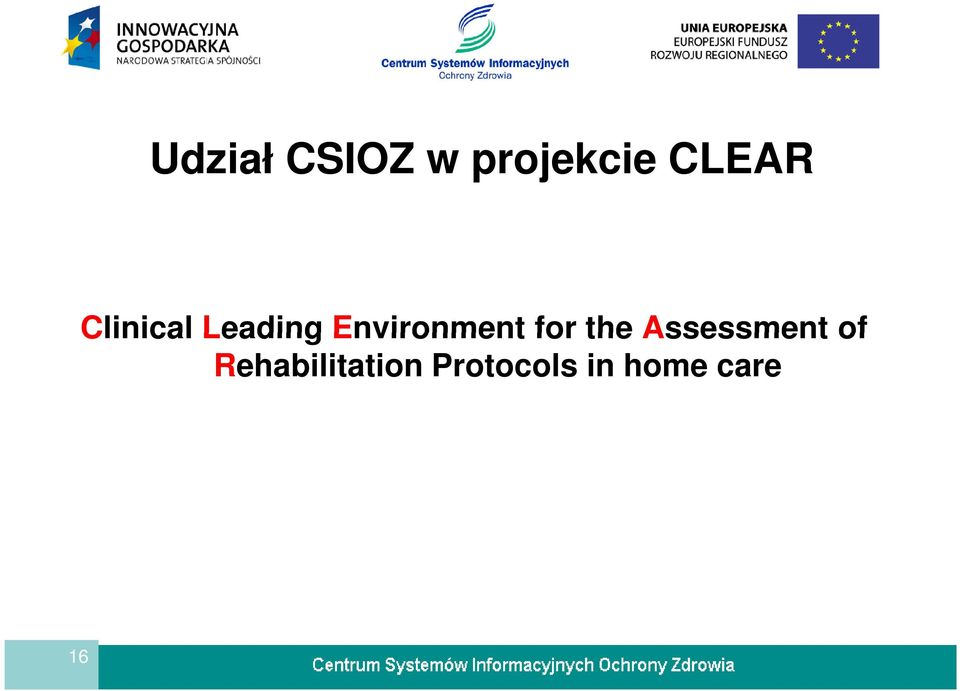 INNOWACYJNA GOSPODARKA
NARODOWA STRATEGIA SPÓJNOŚCI

Centrum Systemów Informacyjnych
Ochrony Zdrowia

UNIA EUROPEJSKA
EUROPEJSKI FUNDUSZ
ROZWOJU REGIONALNEGO

Udział CSIOZ w projekcie CLEAR

Clinical Leading Environment for the Assessment of Rehabilitation Protocols in home care

16

Centrum Systemów Informacyjnych Ochrony Zdrowia